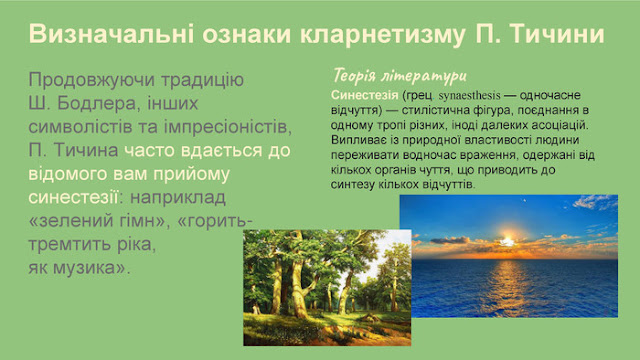 Визначальні ознаки кларнетизму П. Тичини

Продовжуючи традицію Ш. Бодлера, інших символістів та імпресіоністів, П. Тичина часто вдається до відомого вам прийому синестезії: наприклад «зелений гімн», «горить-тремтить ріка, як музика».

Теорія літератури

Синестезія (грец. synaesthesis — одночасне відчуття) — стилістична фігура, поєднання в одному тропі різних, іноді далеких асоціацій. Випливає із природної властивості людини переживати водночас враження, одержані від кількох органів чуття, що приводить до синтезу кількох відчуттів.